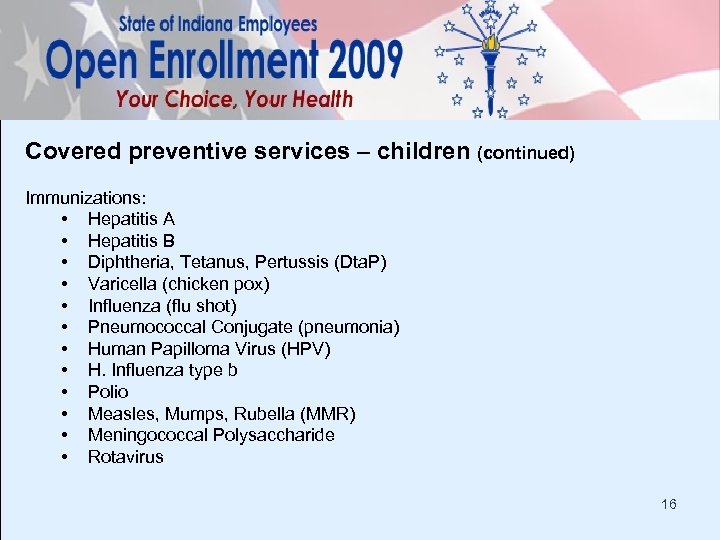 State of Indiana Employees
Open Enrollment 2009
Your Choice, Your Health

INDIANA

Covered preventive services – children (continued)

Immunizations:
• Hepatitis A
• Hepatitis B
• Diphtheria, Tetanus, Pertussis (DtaP)
• Varicella (chicken pox)
• Influenza (flu shot)
• Pneumococcal Conjugate (pneumonia)
• Human Papilloma Virus (HPV)
• H. Influenza type b
• Polio
• Measles, Mumps, Rubella (MMR)
• Meningococcal Polysaccharide
• Rotavirus

16